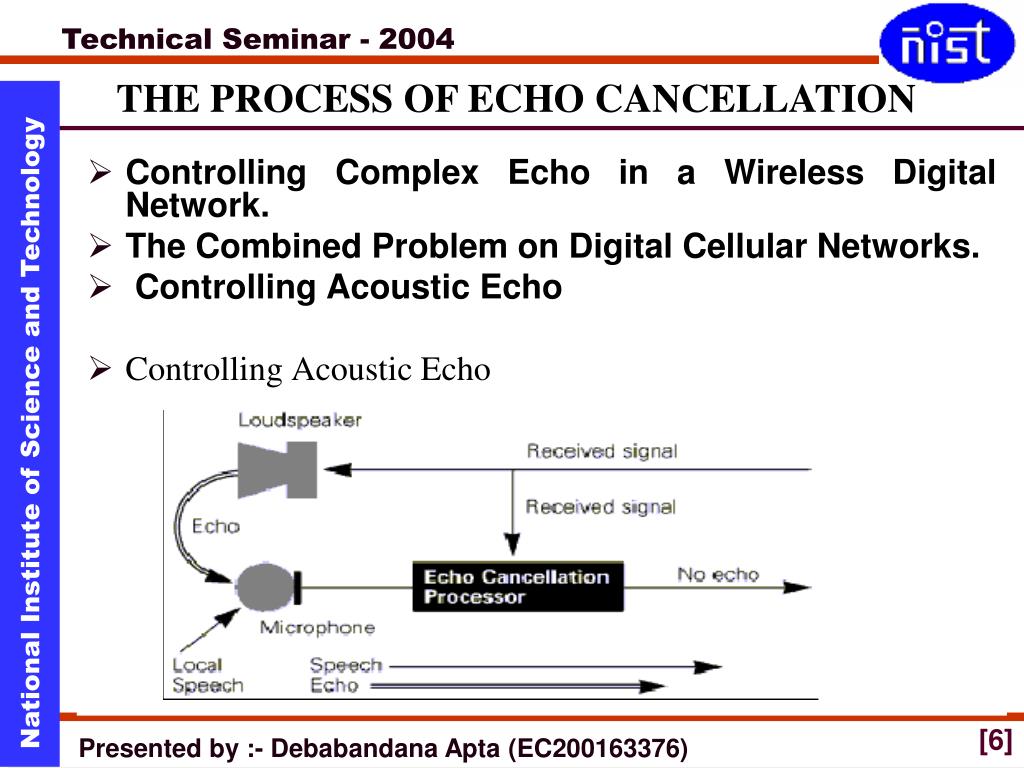 Technical Seminar - 2004

nist

National Institute of Science and Technology

THE PROCESS OF ECHO CANCELLATION

➢ Controlling Complex Echo in a Wireless Digital Network.
➢ The Combined Problem on Digital Cellular Networks.
➢ Controlling Acoustic Echo

➢ Controlling Acoustic Echo

Loudspeaker
Received signal
Received signal
Echo
Echo Cancellation Processor
No echo
Microphone
Local Speech
Speech
Echo

Presented by :- Debabandana Apta (EC200163376)

[6]